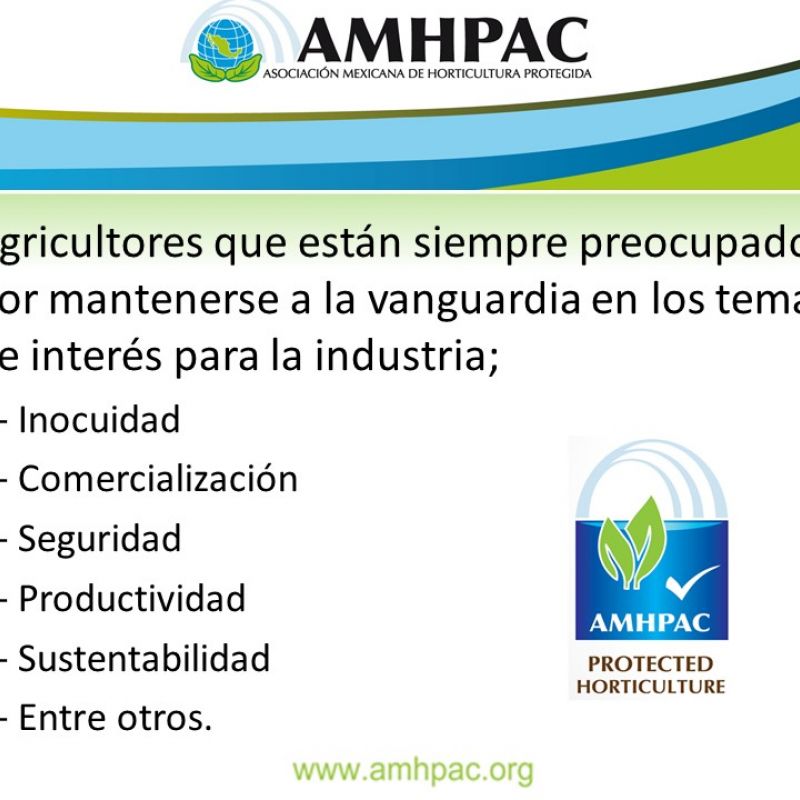 AMHPAC
ASOCIACIÓN MEXICANA DE HORTICULTURA PROTEGIDA

gricultores que están siempre preocupado
or mantenerse a la vanguardia en los tema
e interés para la industria;

- Inocuidad
- Comercialización
- Seguridad
- Productividad
- Sustentabilidad
- Entre otros.

AMHPAC
PROTECTED HORTICULTURE

www.amhpac.org